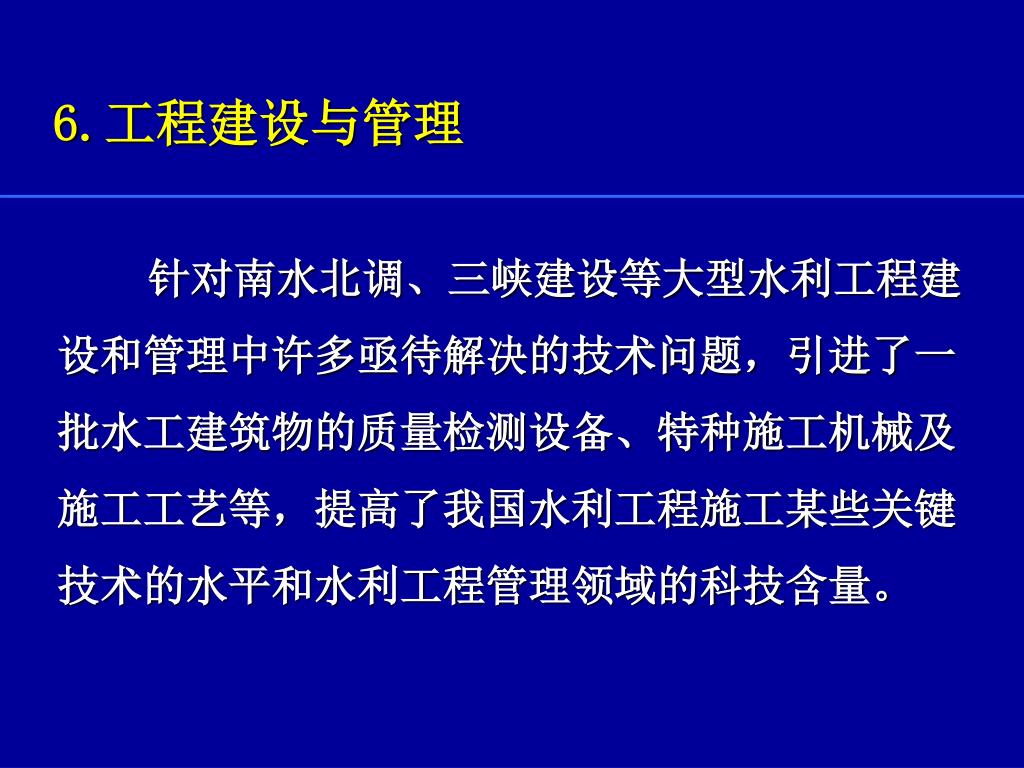 6. 工程建设与管理

针对南水北调、三峡建设等大型水利工程建设和管理中许多亟待解决的技术问题，引进了一批水工建筑物的质量检测设备、特种施工机械及施工工艺等，提高了我国水利工程施工某些关键技术的水平和水利工程管理领域的科技含量。